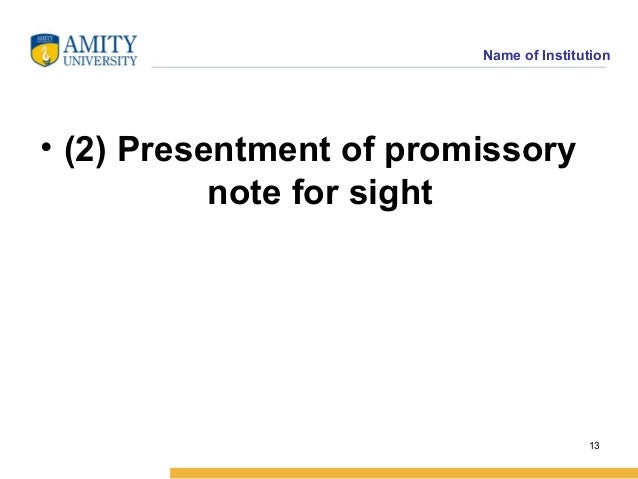 AMITY UNIVERSITY

Name of Institution

• (2) Presentment of promissory note for sight

13